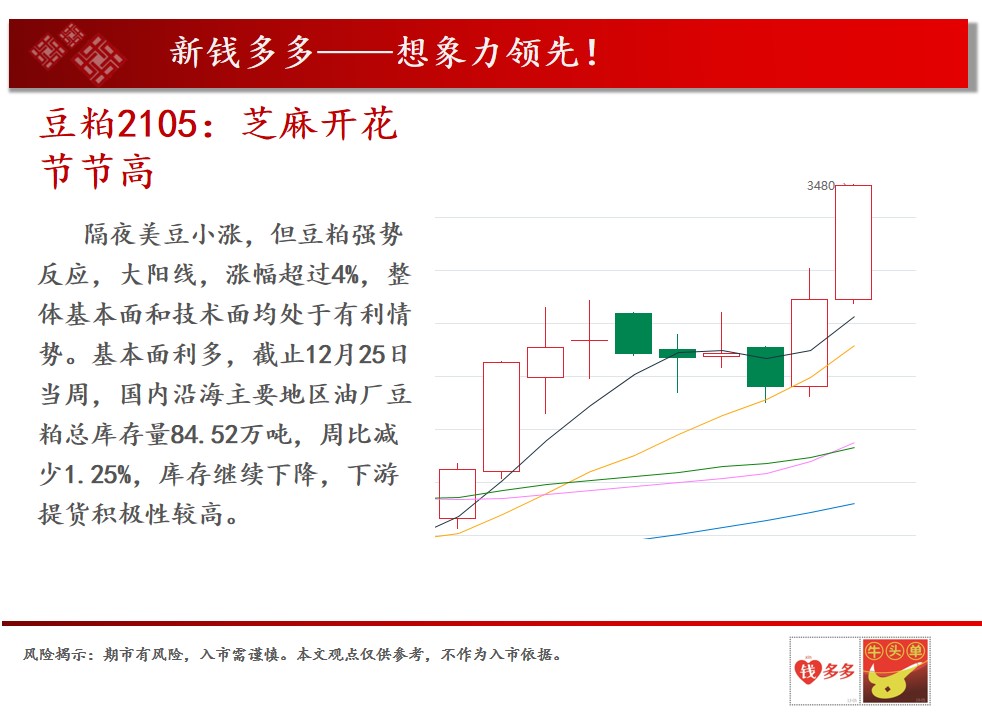 新钱多多——想象力领先！

豆粕2105：芝麻开花节节高

隔夜美豆小涨，但豆粕强势反应，大阳线，涨幅超过4%，整体基本面和技术面均处于有利情势。基本面利多，截止12月25日当周，国内沿海主要地区油厂豆粕总库存量84.52万吨，周比减少1.25%，库存继续下降，下游提货积极性较高。

3480

风险揭示：期市有风险，入市需谨慎。本文观点仅供参考，不作为入市依据。

钱多多 牛头单